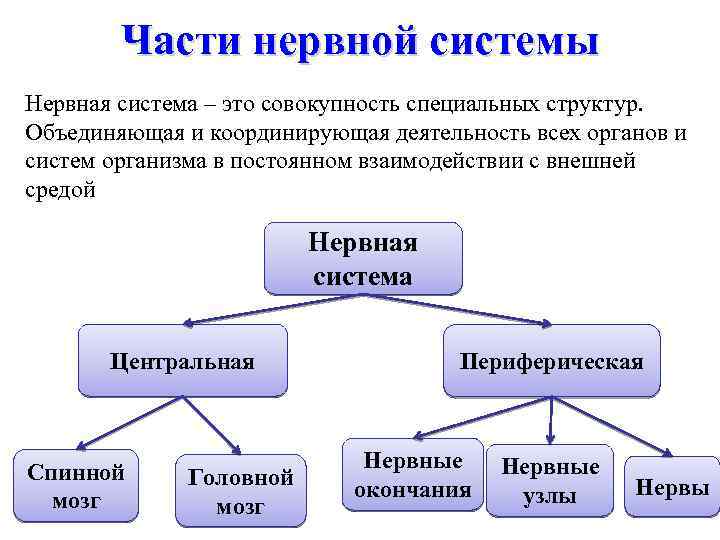 Части нервной системы

Нервная система – это совокупность специальных структур. Объединяющая и координирующая деятельность всех органов и систем организма в постоянном взаимодействии с внешней средой

Нервная система

Центральная

Периферическая

Спинной мозг

Головной мозг

Нервные окончания

Нервные узлы

Нервы